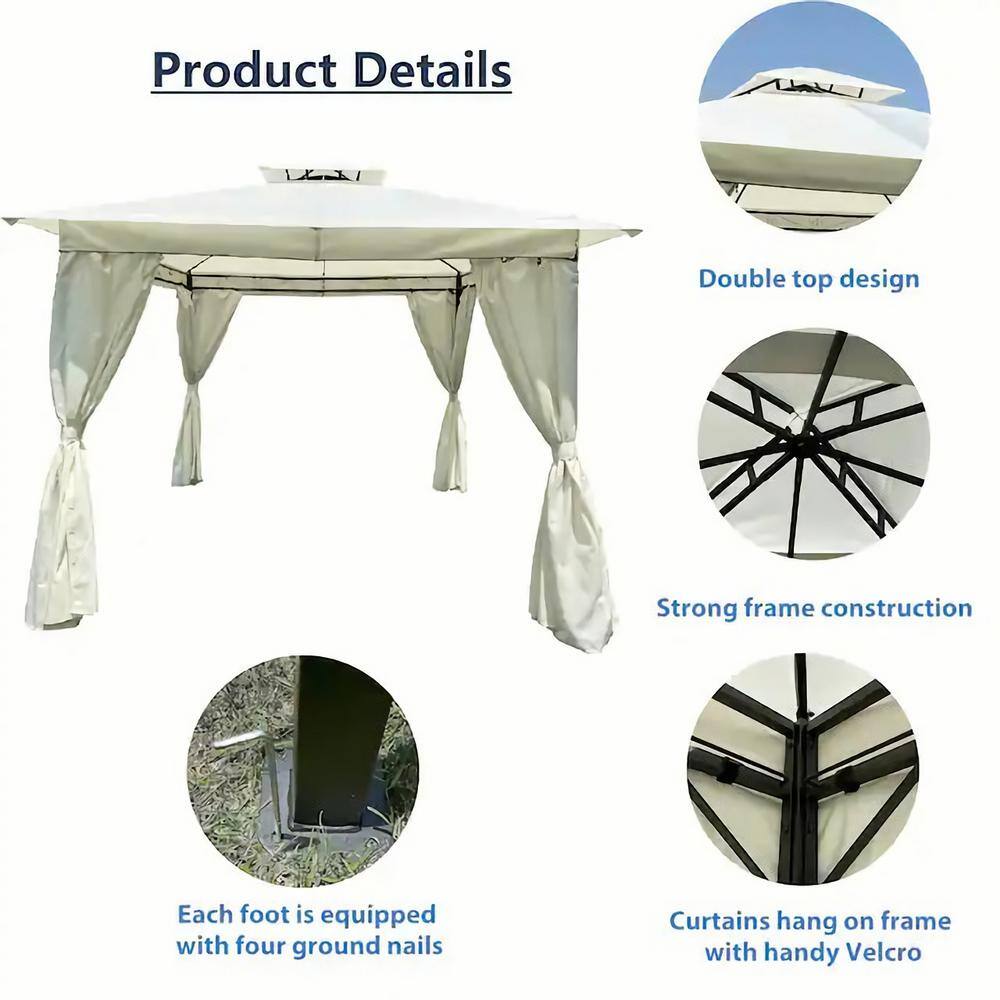 Product Details

Double top design

Strong frame construction

Each foot is equipped with four ground nails

Curtains hang on frame with handy Velcro